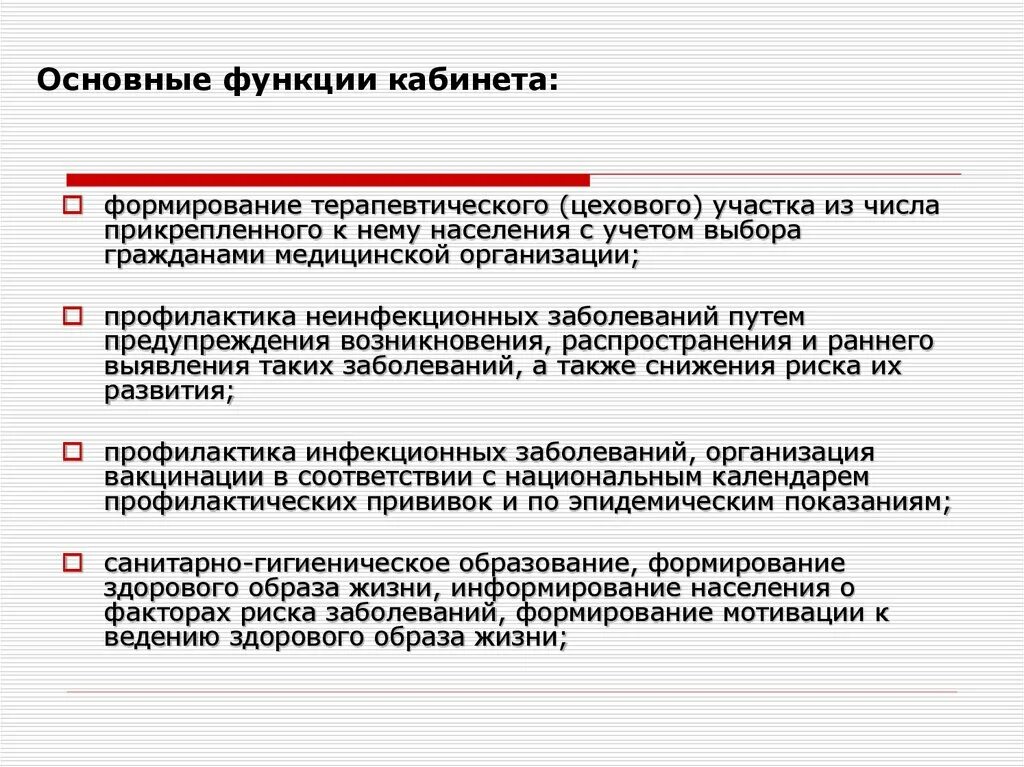 Основные функции кабинета:

формирование терапевтического (цехового) участка из числа прикрепленного к нему населения с учетом выбора гражданами медицинской организации;

профилактика неинфекционных заболеваний путем предупреждения возникновения, распространения и раннего выявления таких заболеваний, а также снижения риска их развития;

профилактика инфекционных заболеваний, организация вакцинации в соответствии с национальным календарем профилактических прививок и по эпидемическим показаниям;

санитарно-гигиеническое образование, формирование здорового образа жизни, информирование населения о факторах риска заболеваний, формирование мотивации к ведению здорового образа жизни;